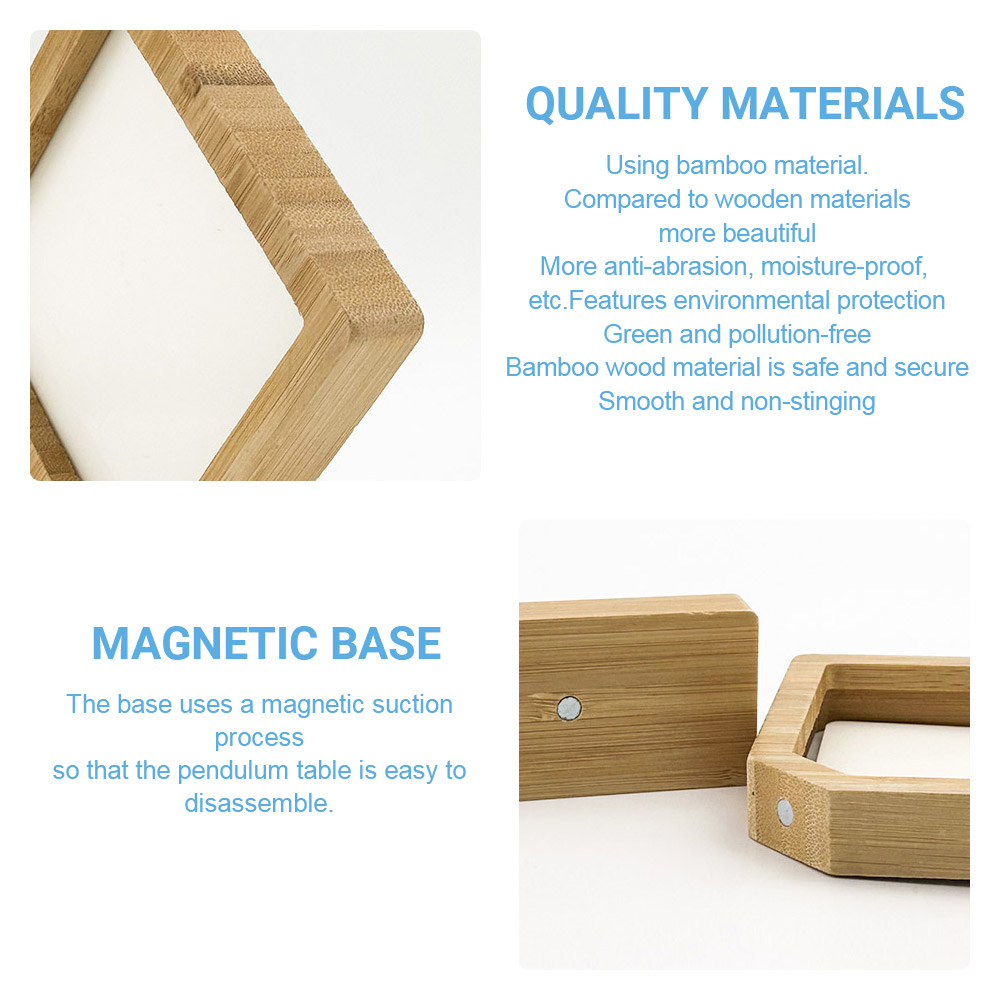 QUALITY MATERIALS

Using bamboo material.
Compared to wooden materials
more beautiful
More anti-abrasion, moisture-proof,
etc.Features environmental protection
Green and pollution-free
Bamboo wood material is safe and secure
Smooth and non-stinging

MAGNETIC BASE

The base uses a magnetic suction process
so that the pendulum table is easy to disassemble.